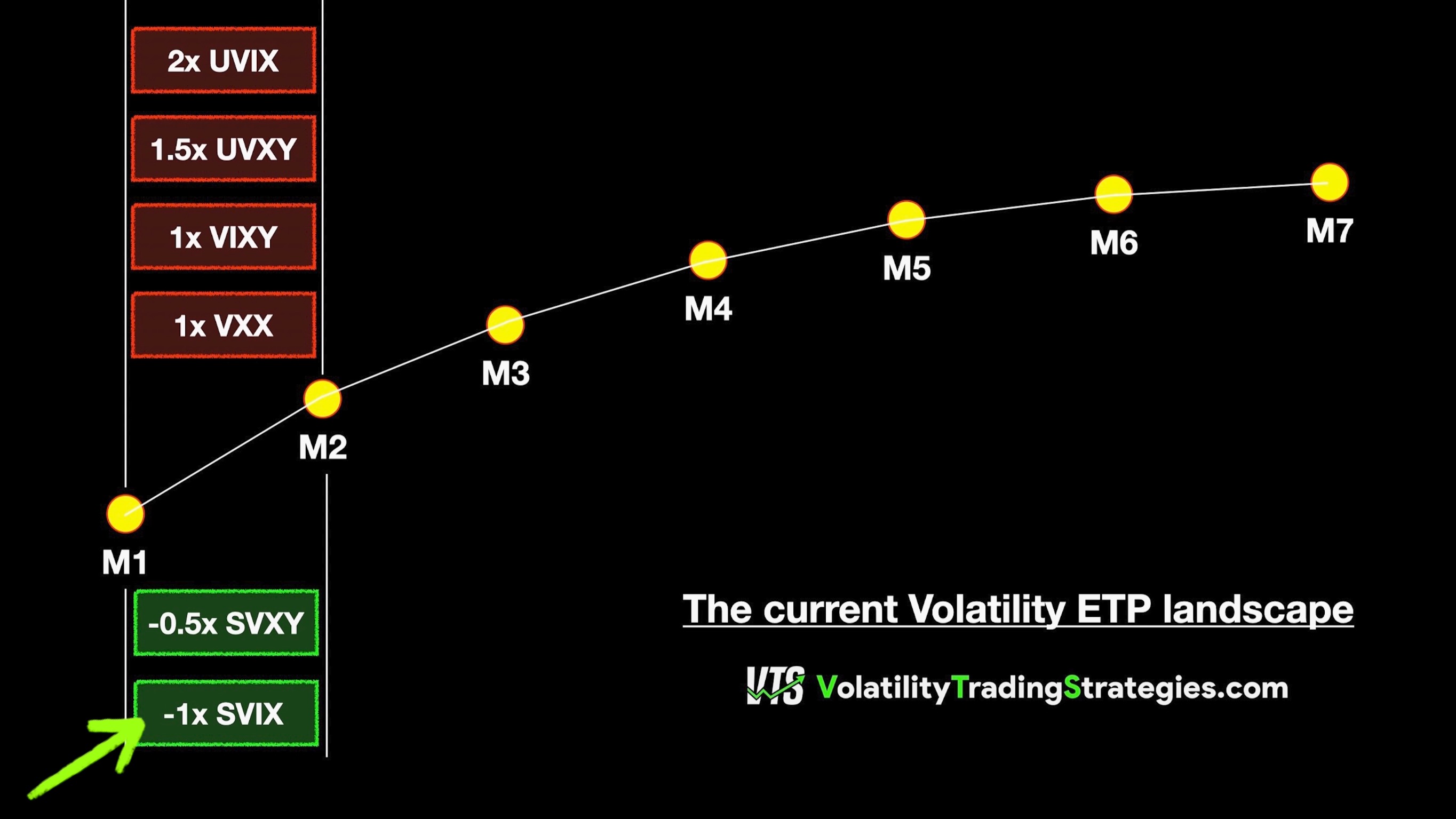 2x UVIX

1.5x UVXY

1x VIXY

1x VXX

M1

M2

M3

M4

M5

M6

M7

-0.5x SVXY

-1x SVIX

The current Volatility ETP landscape

VTS VolatilityTradingStrategies.com